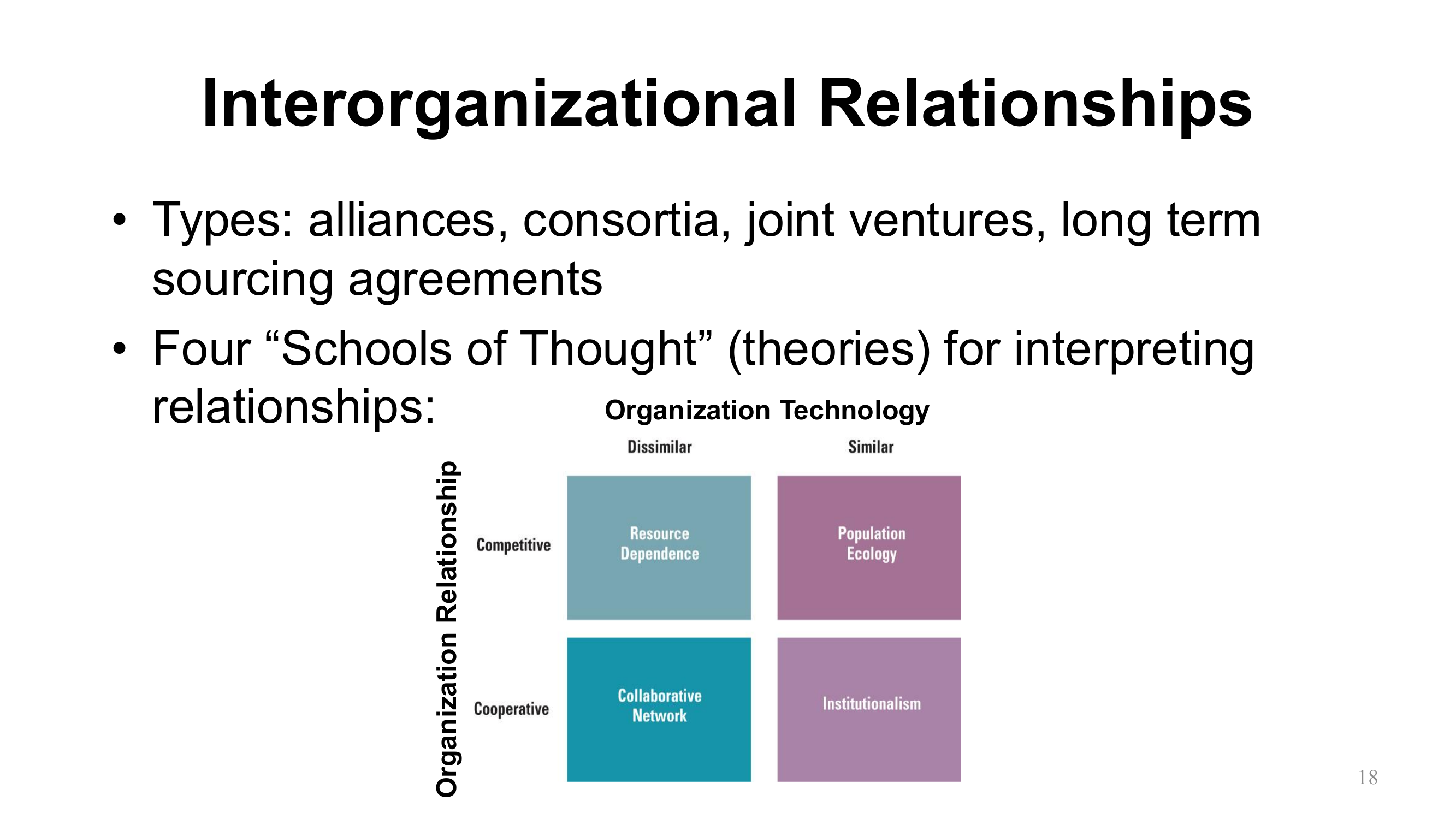 Interorganizational Relationships

• Types: alliances, consortia, joint ventures, long term sourcing agreements

• Four “Schools of Thought” (theories) for interpreting relationships:

Organization Technology

Organization Relationship

| | Dissimilar | Similar |
|---|---|---|
| Competitive | Resource Dependence | Population Ecology |
| Cooperative | Collaborative Network | Institutionalism |

18